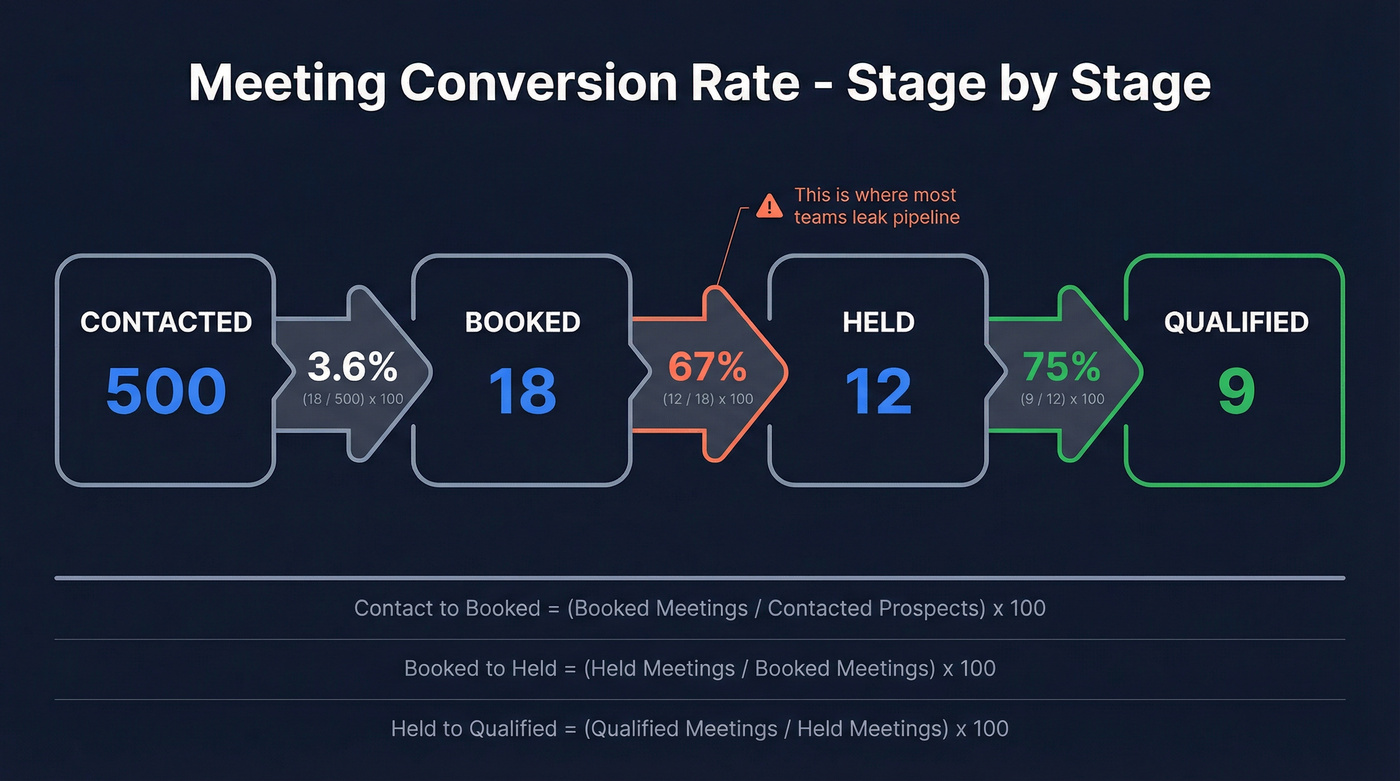 Meeting Conversion Rate - Stage by Stage

This is where most teams leak pipeline

CONTACTED
500

3.6%
(18 / 500) x 100

BOOKED
18

67%
(12 / 18) x 100

HELD
12

75%
(9 / 12) x 100

QUALIFIED
9

Contact to Booked = (Booked Meetings / Contacted Prospects) x 100

Booked to Held = (Held Meetings / Booked Meetings) x 100

Held to Qualified = (Qualified Meetings / Held Meetings) x 100